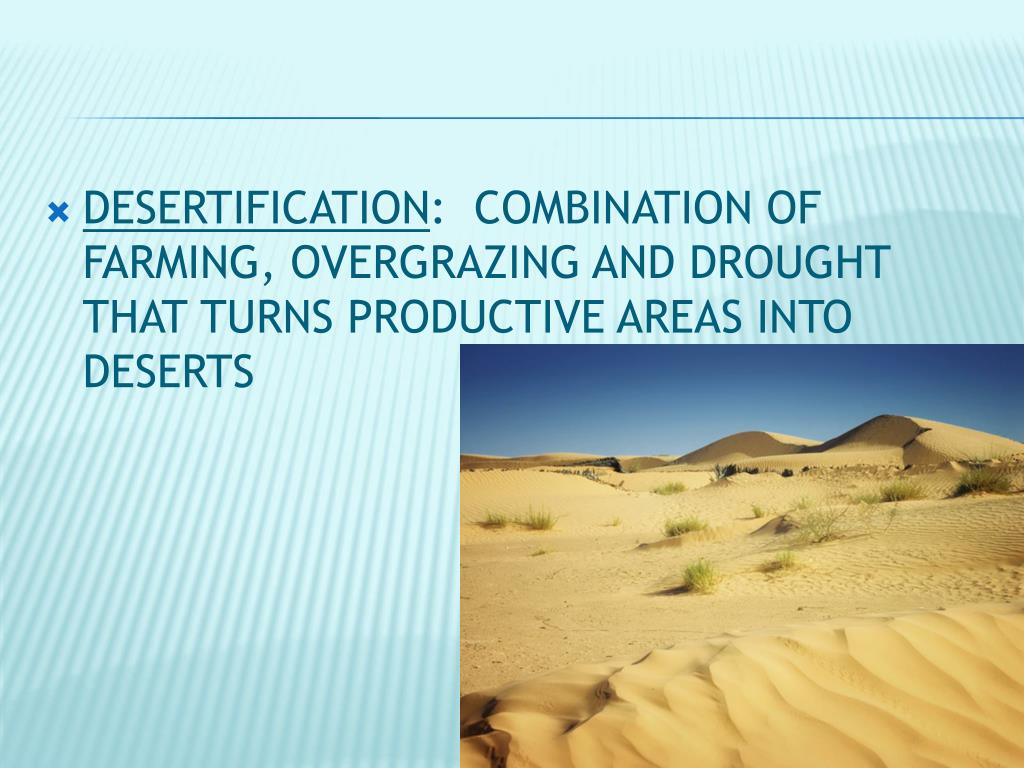 DESERTIFICATION: COMBINATION OF FARMING, OVERGRAZING AND DROUGHT THAT TURNS PRODUCTIVE AREAS INTO DESERTS